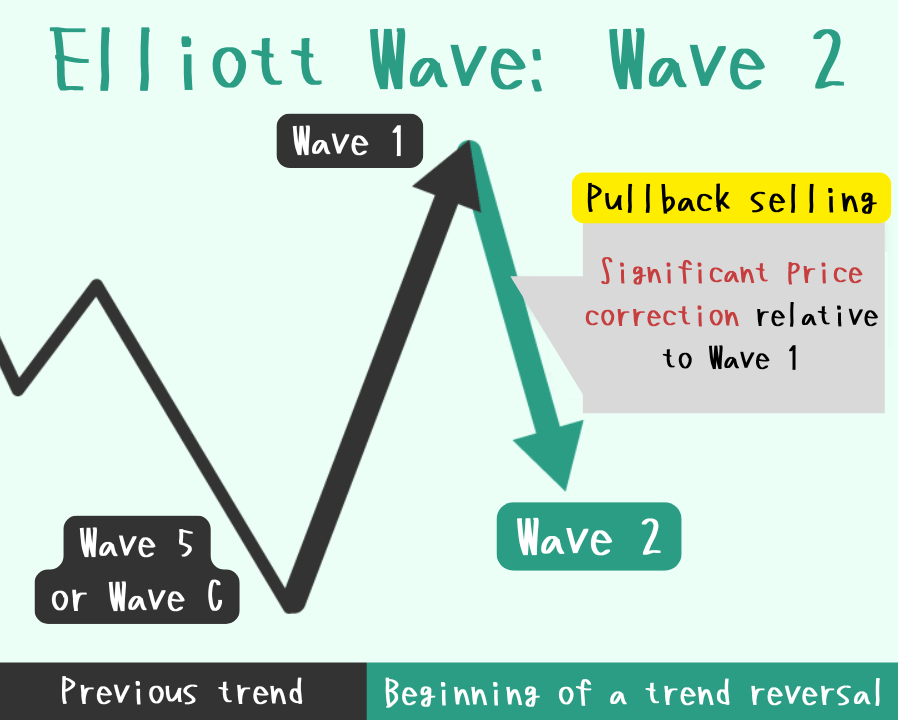 Elliott Wave: Wave 2

Wave 1

Pullback selling

Significant Price correction relative to Wave 1

Wave 2

Wave 5 or Wave C

Previous trend

Beginning of a trend reversal